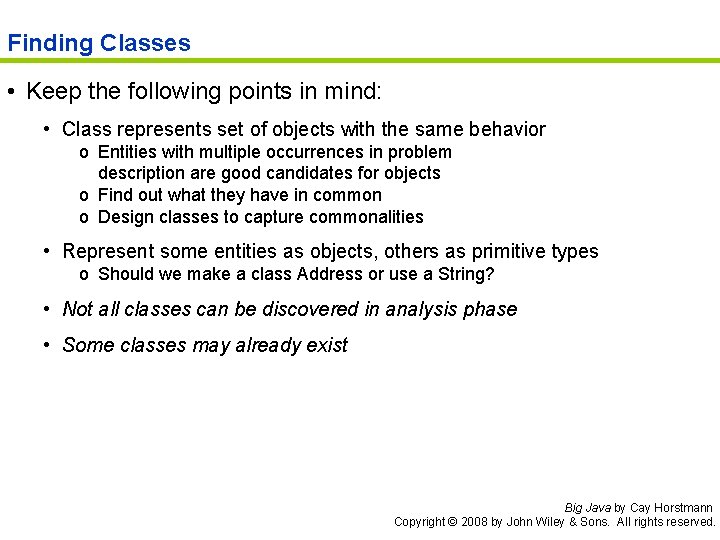 Finding Classes

• Keep the following points in mind:

• Class represents set of objects with the same behavior
o Entities with multiple occurrences in problem description are good candidates for objects
o Find out what they have in common
o Design classes to capture commonalities

• Represent some entities as objects, others as primitive types
o Should we make a class Address or use a String?

• Not all classes can be discovered in analysis phase

• Some classes may already exist

Big Java by Cay Horstmann
Copyright © 2008 by John Wiley & Sons. All rights reserved.